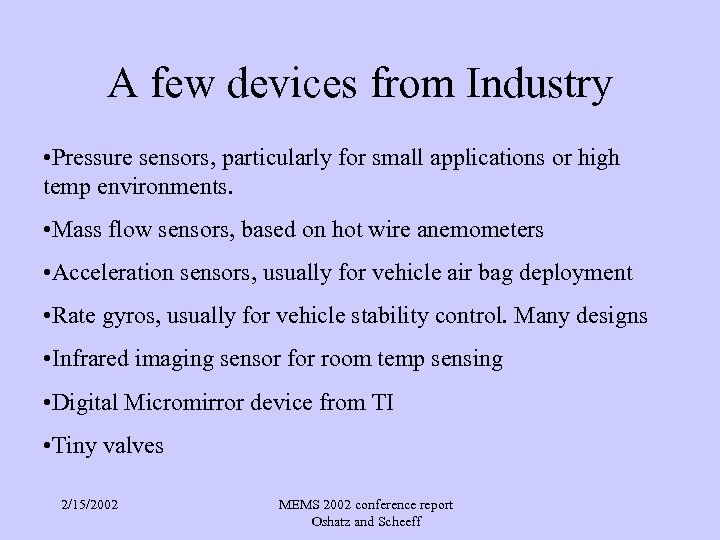 A few devices from Industry

•Pressure sensors, particularly for small applications or high temp environments.

•Mass flow sensors, based on hot wire anemometers

•Acceleration sensors, usually for vehicle air bag deployment

•Rate gyros, usually for vehicle stability control. Many designs

•Infrared imaging sensor for room temp sensing

•Digital Micromirror device from TI

•Tiny valves

2/15/2002

MEMS 2002 conference report
Oshatz and Scheeff